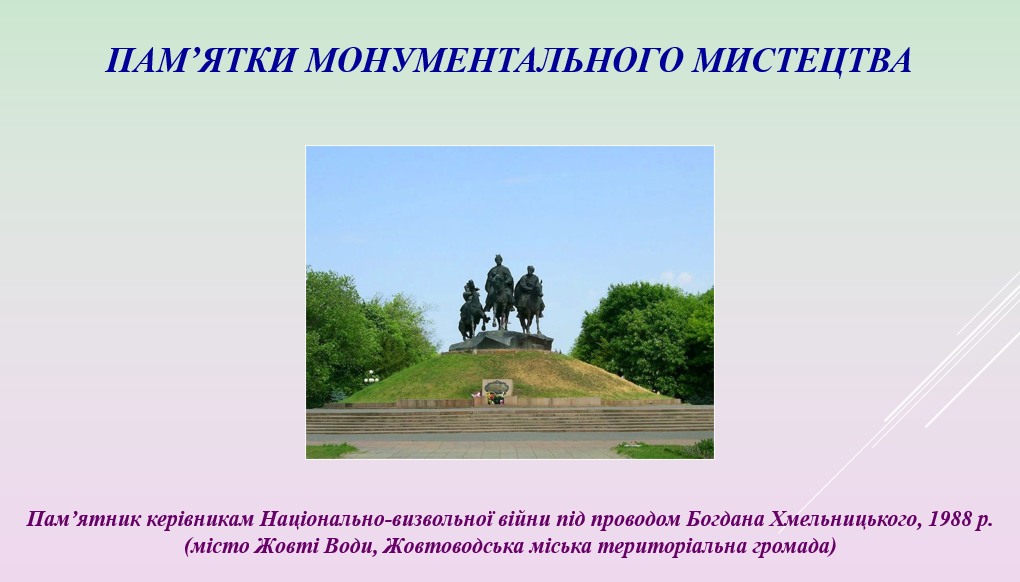 ПАМ’ЯТКИ МОНУМЕНТАЛЬНОГО МИСТЕЦТВА

Пам’ятник керівникам Національно-визвольної війни під проводом Богдана Хмельницького, 1988 р.
(місто Жовті Води, Жовтоводська міська територіальна громада)